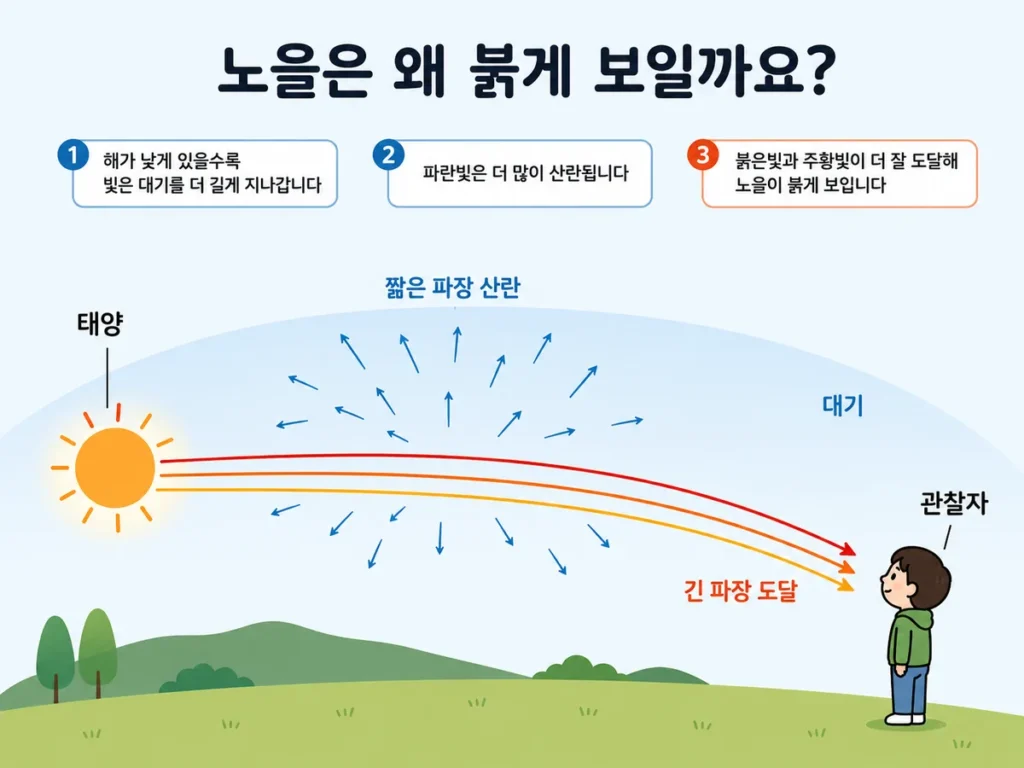 노을은 왜 붉게 보일까요?

1 해가 낮게 있을수록 빛은 대기를 더 길게 지나갑니다

2 파란빛은 더 많이 산란됩니다

3 붉은빛과 주황빛이 더 잘 도달해 노을이 붉게 보입니다

짧은 파장 산란

태양

대기

관찰자

긴 파장 도달